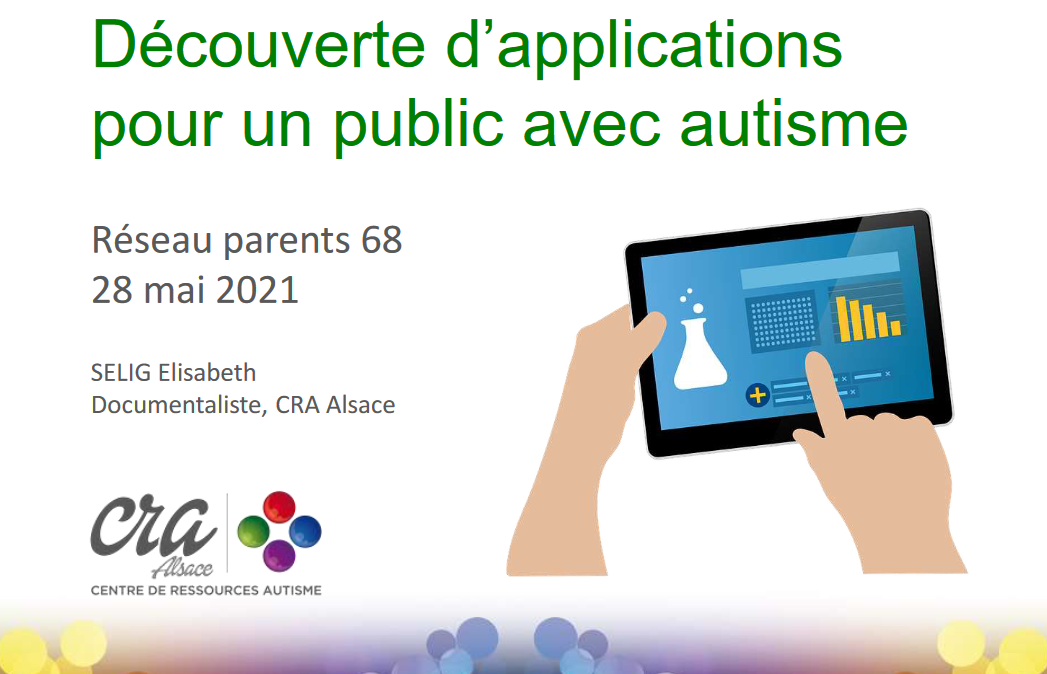 Découverte d’applications pour un public avec autisme

Réseau parents 68
28 mai 2021

SELIG Elisabeth
Documentaliste, CRA Alsace

CRA Alsace
CENTRE DE RESSOURCES AUTISME